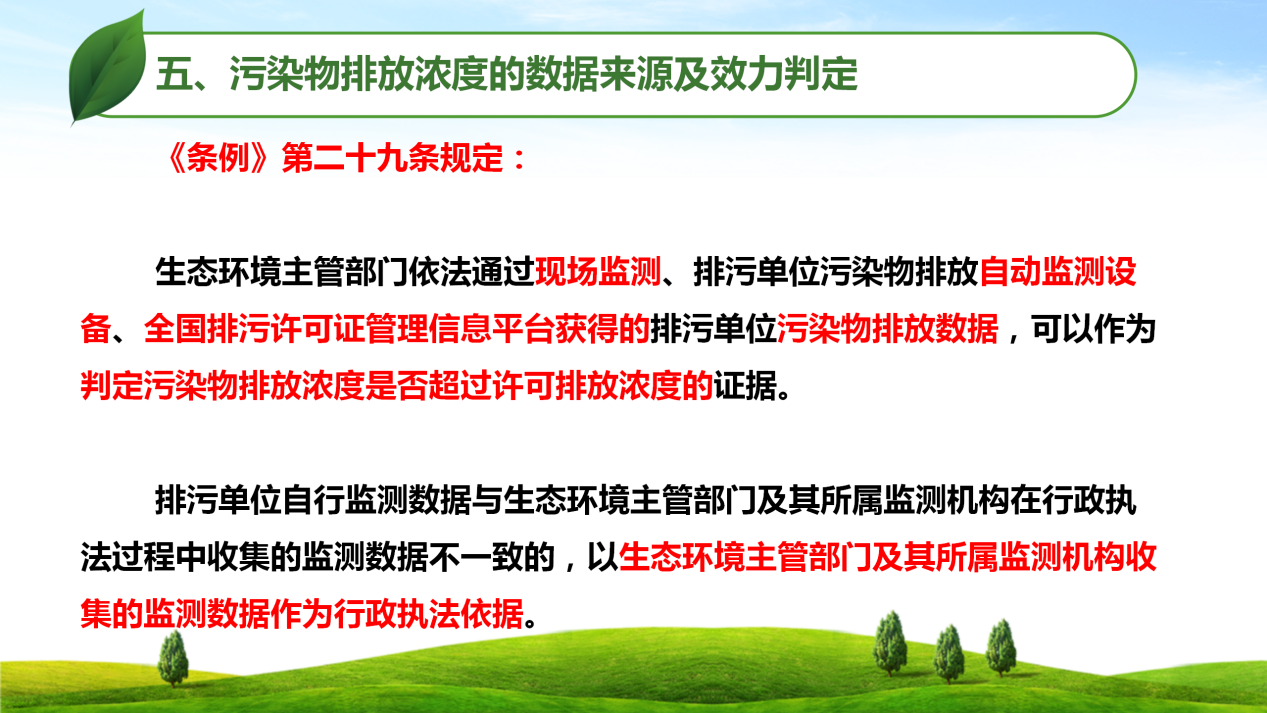 五、污染物排放浓度的数据来源及效力判定

《条例》第二十九条规定：

生态环境主管部门依法通过现场监测、排污单位污染物排放自动监测设备、全国排污许可证管理信息平台获得的排污单位污染物排放数据，可以作为判定污染物排放浓度是否超过许可排放浓度的证据。

排污单位自行监测数据与生态环境主管部门及其所属监测机构在行政执法过程中收集的监测数据不一致的，以生态环境主管部门及其所属监测机构收集的监测数据作为行政执法依据。